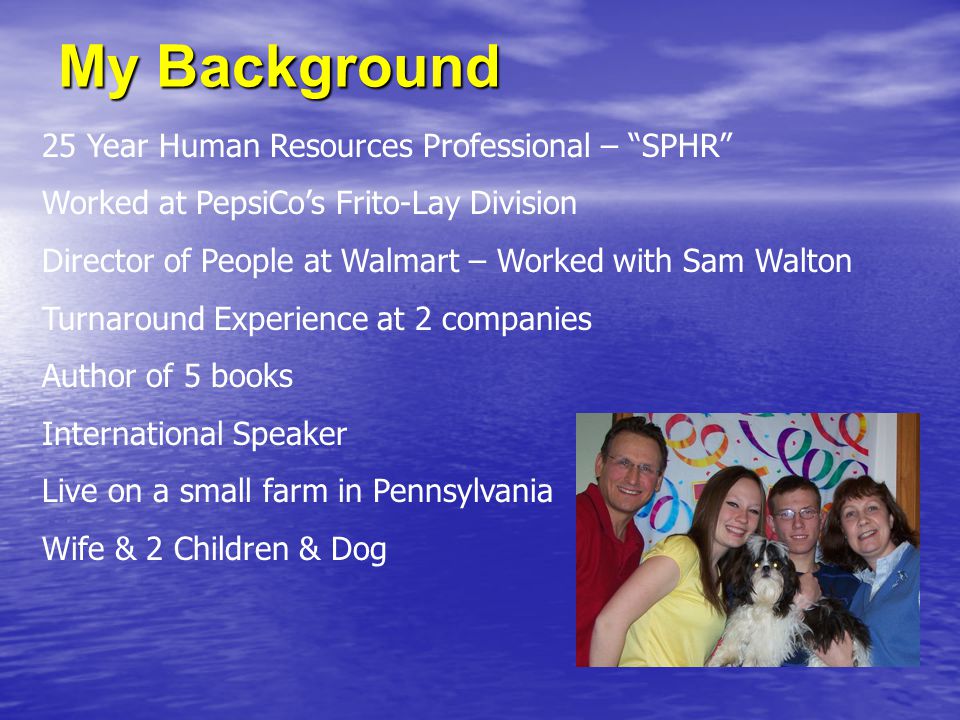 My Background

25 Year Human Resources Professional – “SPHR”

Worked at PepsiCo’s Frito-Lay Division

Director of People at Walmart – Worked with Sam Walton

Turnaround Experience at 2 companies

Author of 5 books

International Speaker

Live on a small farm in Pennsylvania

Wife & 2 Children & Dog